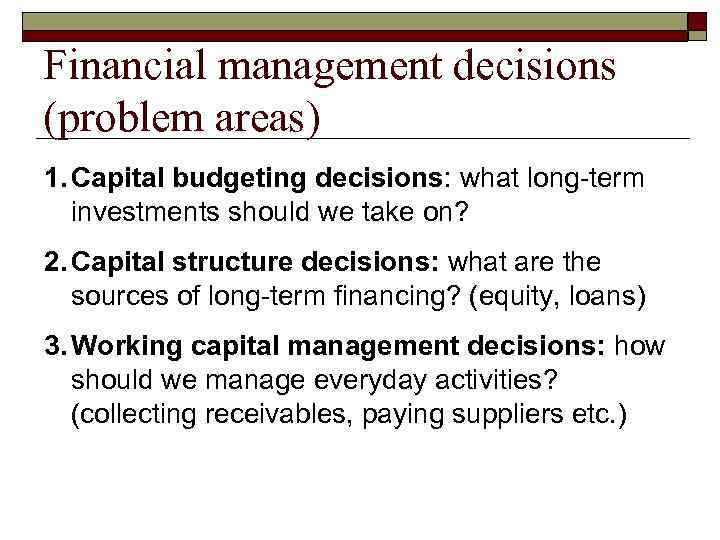 Financial management decisions (problem areas)

1. Capital budgeting decisions: what long-term investments should we take on?

2. Capital structure decisions: what are the sources of long-term financing? (equity, loans)

3. Working capital management decisions: how should we manage everyday activities? (collecting receivables, paying suppliers etc.)